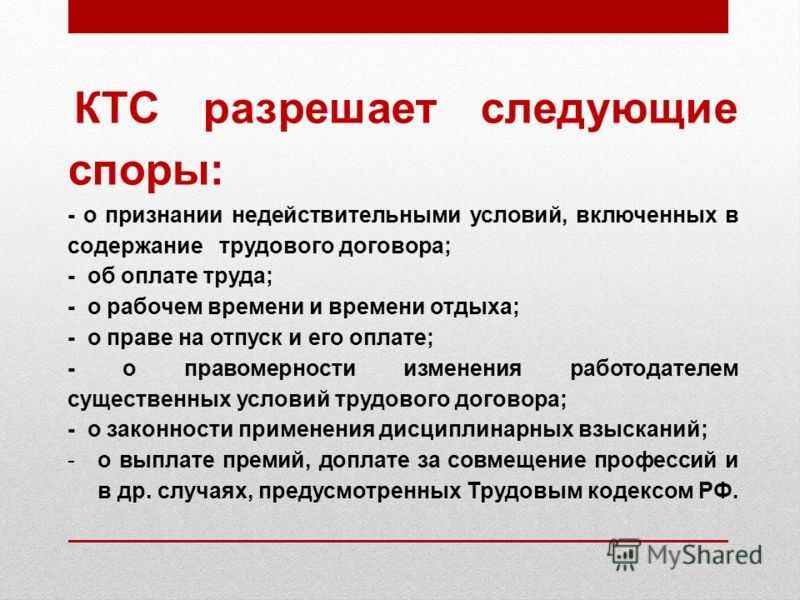 КТС разрешает следующие споры:

- о признании недействительными условий, включенных в содержание трудового договора;

- об оплате труда;

- о рабочем времени и времени отдыха;

- о праве на отпуск и его оплате;

- о правомерности изменения работодателем существенных условий трудового договора;

- о законности применения дисциплинарных взысканий;

- о выплате премий, доплате за совмещение профессий и в др. случаях, предусмотренных Трудовым кодексом РФ.

MyShared